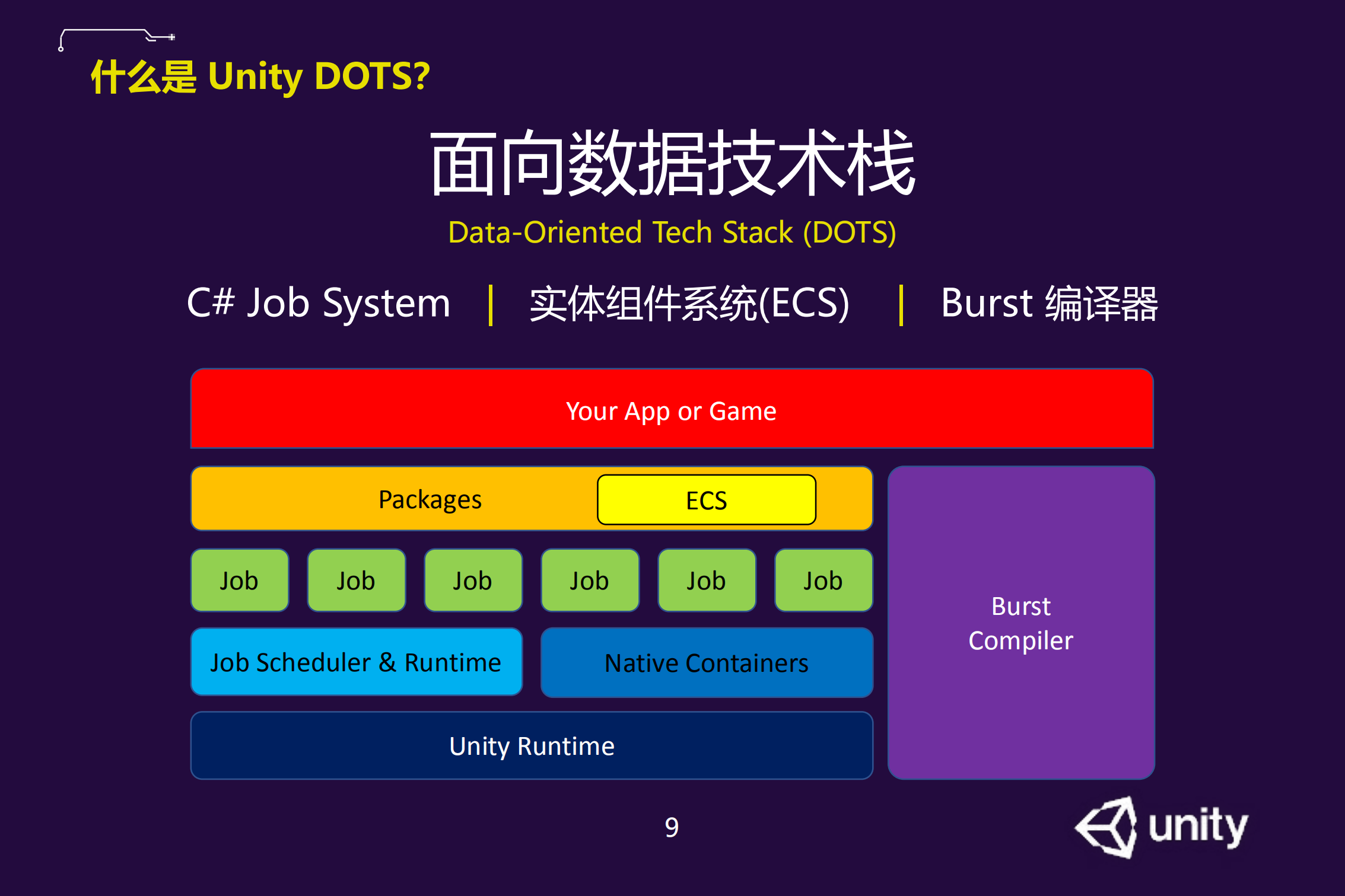 什么是 Unity DOTS?

面向数据技术栈

Data-Oriented Tech Stack (DOTS)

C# Job System | 实体组件系统(ECS) | Burst 编译器

Your App or Game

Packages

ECS

Job

Job

Job

Job

Job

Job

Job Scheduler & Runtime

Native Containers

Unity Runtime

Burst Compiler

9

unity